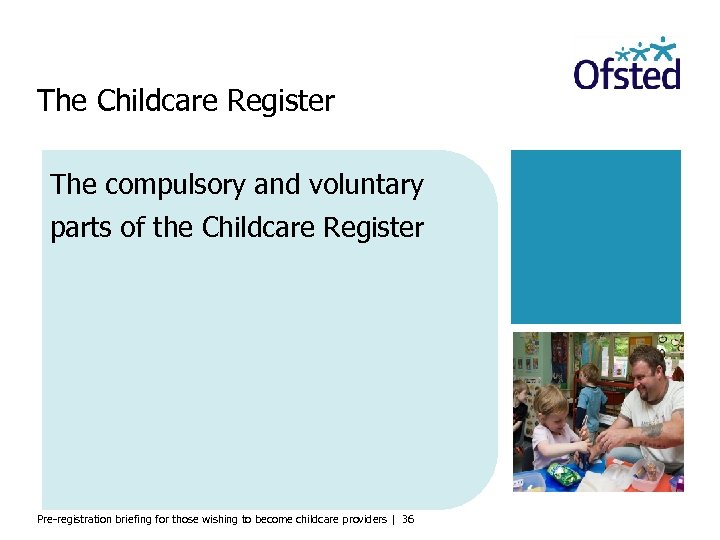 Ofsted

The Childcare Register

The compulsory and voluntary parts of the Childcare Register

Pre-registration briefing for those wishing to become childcare providers | 36